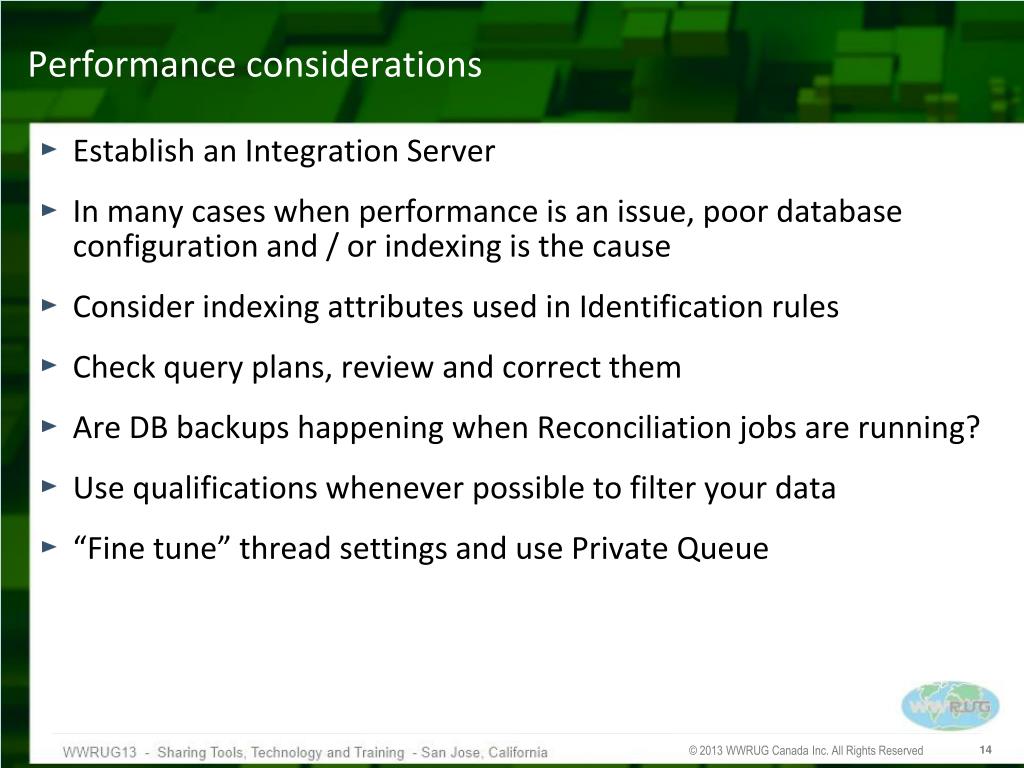 Performance considerations

► Establish an Integration Server

► In many cases when performance is an issue, poor database configuration and / or indexing is the cause

► Consider indexing attributes used in Identification rules

► Check query plans, review and correct them

► Are DB backups happening when Reconciliation jobs are running?

► Use qualifications whenever possible to filter your data

► “Fine tune” thread settings and use Private Queue

WWRUG

WWRUG13 - Sharing Tools, Technology and Training - San Jose, California

© 2013 WWRUG Canada Inc. All Rights Reserved

14